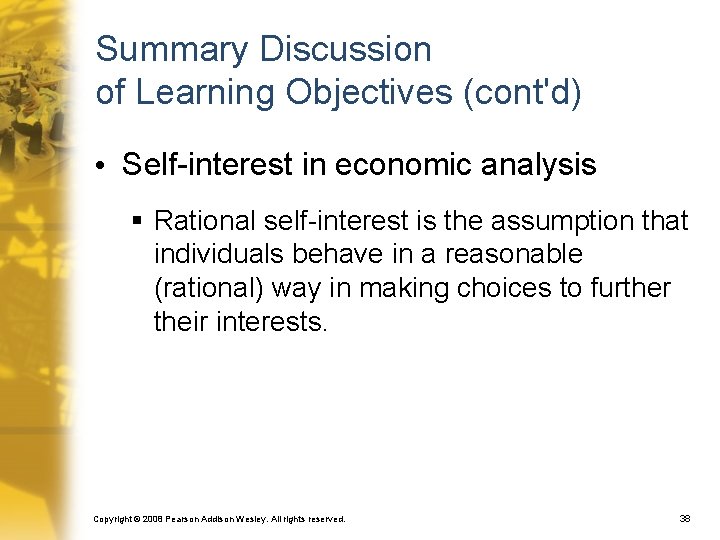 Summary Discussion
of Learning Objectives (cont'd)

• Self-interest in economic analysis

▪ Rational self-interest is the assumption that individuals behave in a reasonable (rational) way in making choices to further their interests.

Copyright © 2008 Pearson Addison Wesley. All rights reserved.

38